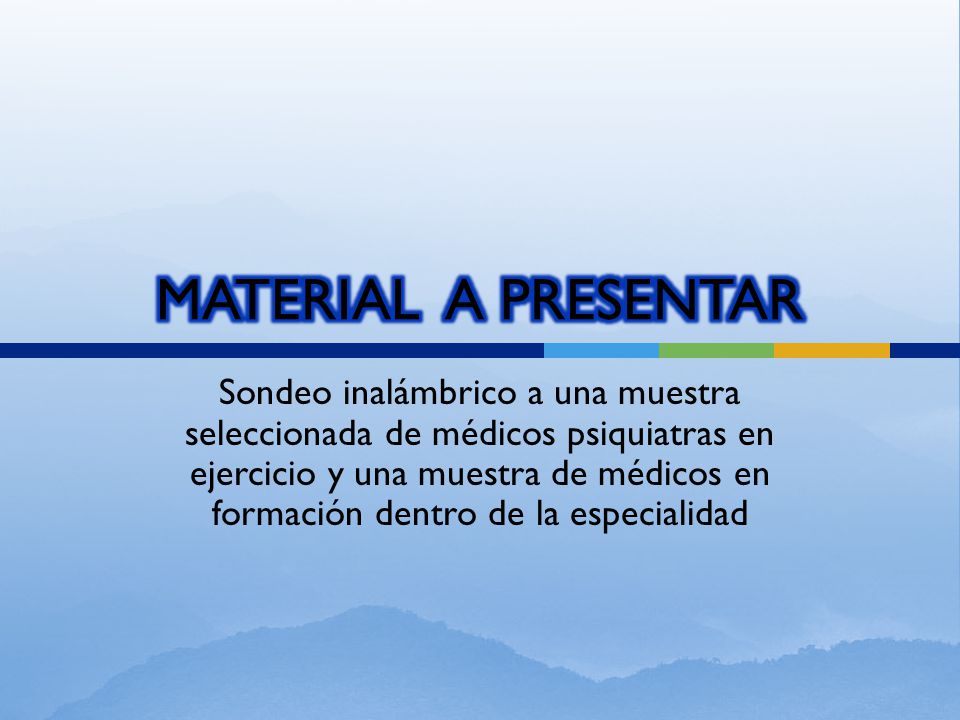 MATERIAL A PRESENTAR

Sondeo inalámbrico a una muestra seleccionada de médicos psiquiatras en ejercicio y una muestra de médicos en formación dentro de la especialidad